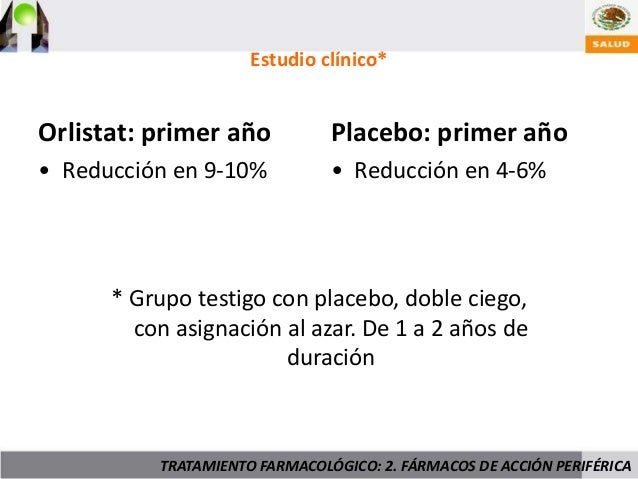 SALUD

Estudio clínico*

Orlistat: primer año
• Reducción en 9-10%

Placebo: primer año
• Reducción en 4-6%

* Grupo testigo con placebo, doble ciego, con asignación al azar. De 1 a 2 años de duración

TRATAMIENTO FARMACOLÓGICO: 2. FÁRMACOS DE ACCIÓN PERIFÉRICA